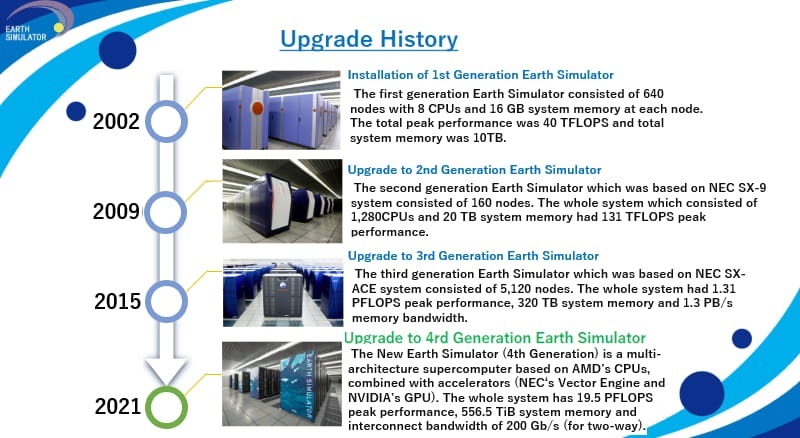 EARTH SIMULATOR

Upgrade History

2002

Installation of 1st Generation Earth Simulator

The first generation Earth Simulator consisted of 640 nodes with 8 CPUs and 16 GB system memory at each node. The total peak performance was 40 TFLOPS and total system memory was 10TB.

2009

Upgrade to 2nd Generation Earth Simulator

The second generation Earth Simulator which was based on NEC SX-9 system consisted of 160 nodes. The whole system which consisted of 1,280CPUs and 20 TB system memory had 131 TFLOPS peak performance.

2015

Upgrade to 3rd Generation Earth Simulator

The third generation Earth Simulator which was based on NEC SX-ACE system consisted of 5,120 nodes. The whole system had 1.31 PFLOPS peak performance, 320 TB system memory and 1.3 PB/s memory bandwidth.

2021

Upgrade to 4rd Generation Earth Simulator

The New Earth Simulator (4th Generation) is a multi-architecture supercomputer based on AMD's CPUs, combined with accelerators (NEC's Vector Engine and NVIDIA's GPU). The whole system has 19.5 PFLOPS peak performance, 556.5 TiB system memory and interconnect bandwidth of 200 Gb/s (for two-way).

EARTH SIMULATOR